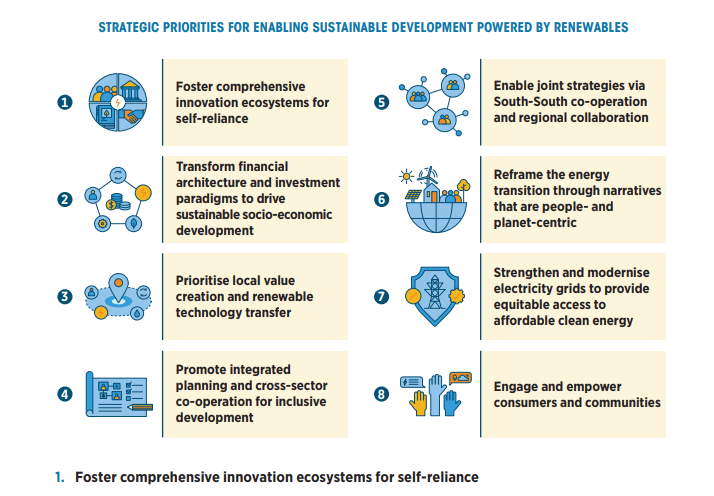 STRATEGIC PRIORITIES FOR ENABLING SUSTAINABLE DEVELOPMENT POWERED BY RENEWABLES

1 Foster comprehensive innovation ecosystems for self-reliance

2 Transform financial architecture and investment paradigms to drive sustainable socio-economic development

3 Prioritise local value creation and renewable technology transfer

4 Promote integrated planning and cross-sector co-operation for inclusive development

5 Enable joint strategies via South-South co-operation and regional collaboration

6 Reframe the energy transition through narratives that are people- and planet-centric

7 Strengthen and modernise electricity grids to provide equitable access to affordable clean energy

8 Engage and empower consumers and communities

1. Foster comprehensive innovation ecosystems for self-reliance